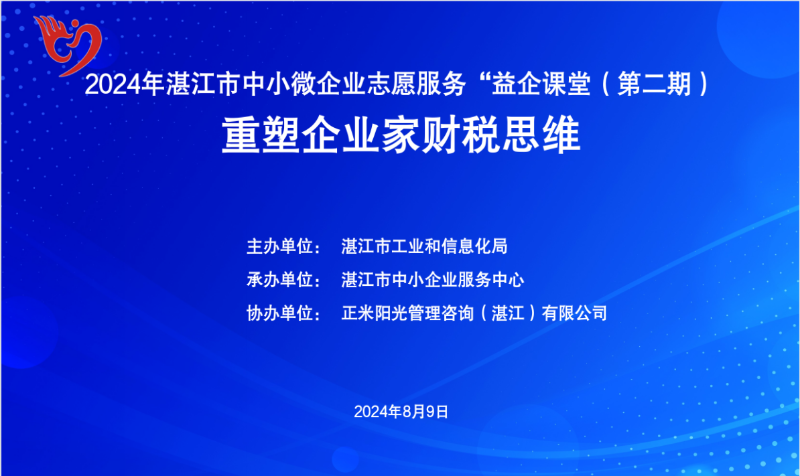 2024年湛江市中小微企业志愿服务“益企课堂（第二期）

重塑企业家财税思维

主办单位： 湛江市工业和信息化局

承办单位： 湛江市中小企业服务中心

协办单位： 正米阳光管理咨询（湛江）有限公司

2024年8月9日